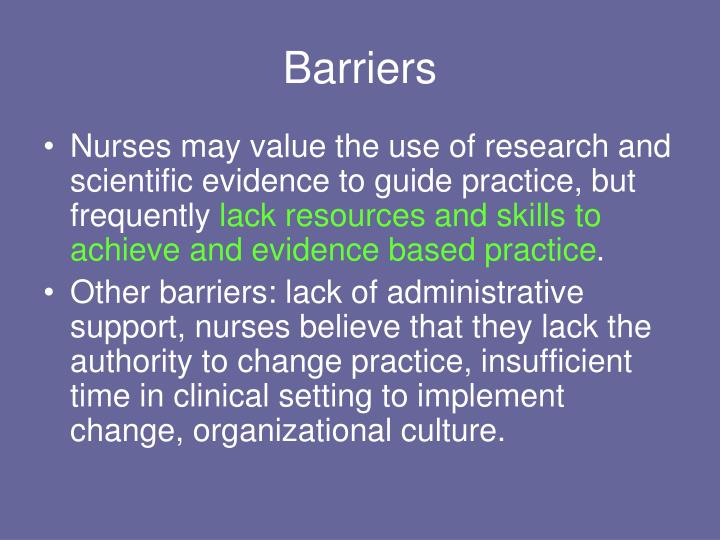 Barriers

• Nurses may value the use of research and scientific evidence to guide practice, but frequently lack resources and skills to achieve and evidence based practice.

• Other barriers: lack of administrative support, nurses believe that they lack the authority to change practice, insufficient time in clinical setting to implement change, organizational culture.